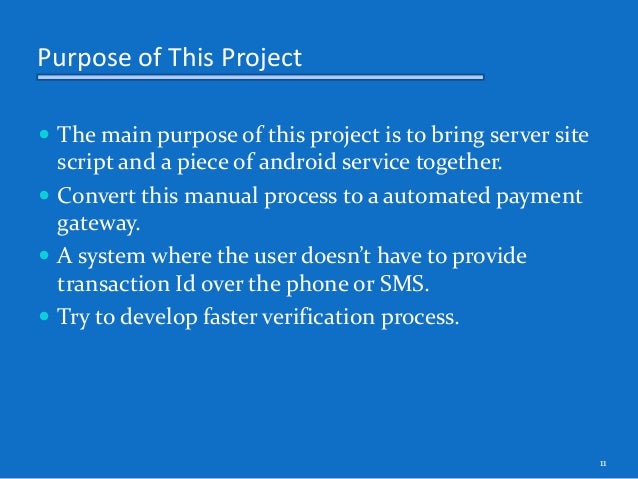 Purpose of This Project

• The main purpose of this project is to bring server site script and a piece of android service together.
• Convert this manual process to a automated payment gateway.
• A system where the user doesn't have to provide transaction Id over the phone or SMS.
• Try to develop faster verification process.

11